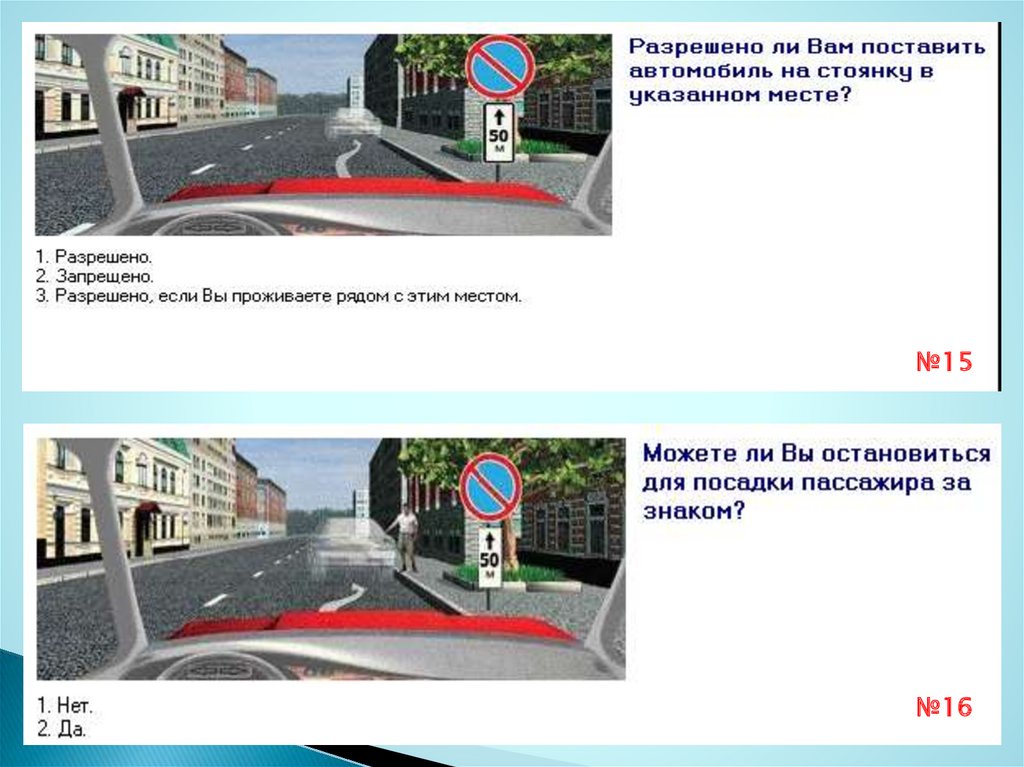 50
м

Разрешено ли Вам поставить автомобиль на стоянку в указанном месте?

1. Разрешено.
2. Запрещено.
3. Разрешено, если Вы проживаете рядом с этим местом.

№15

50
м

Можете ли Вы остановиться для посадки пассажира за знаком?

1. Нет.
2. Да.

№16